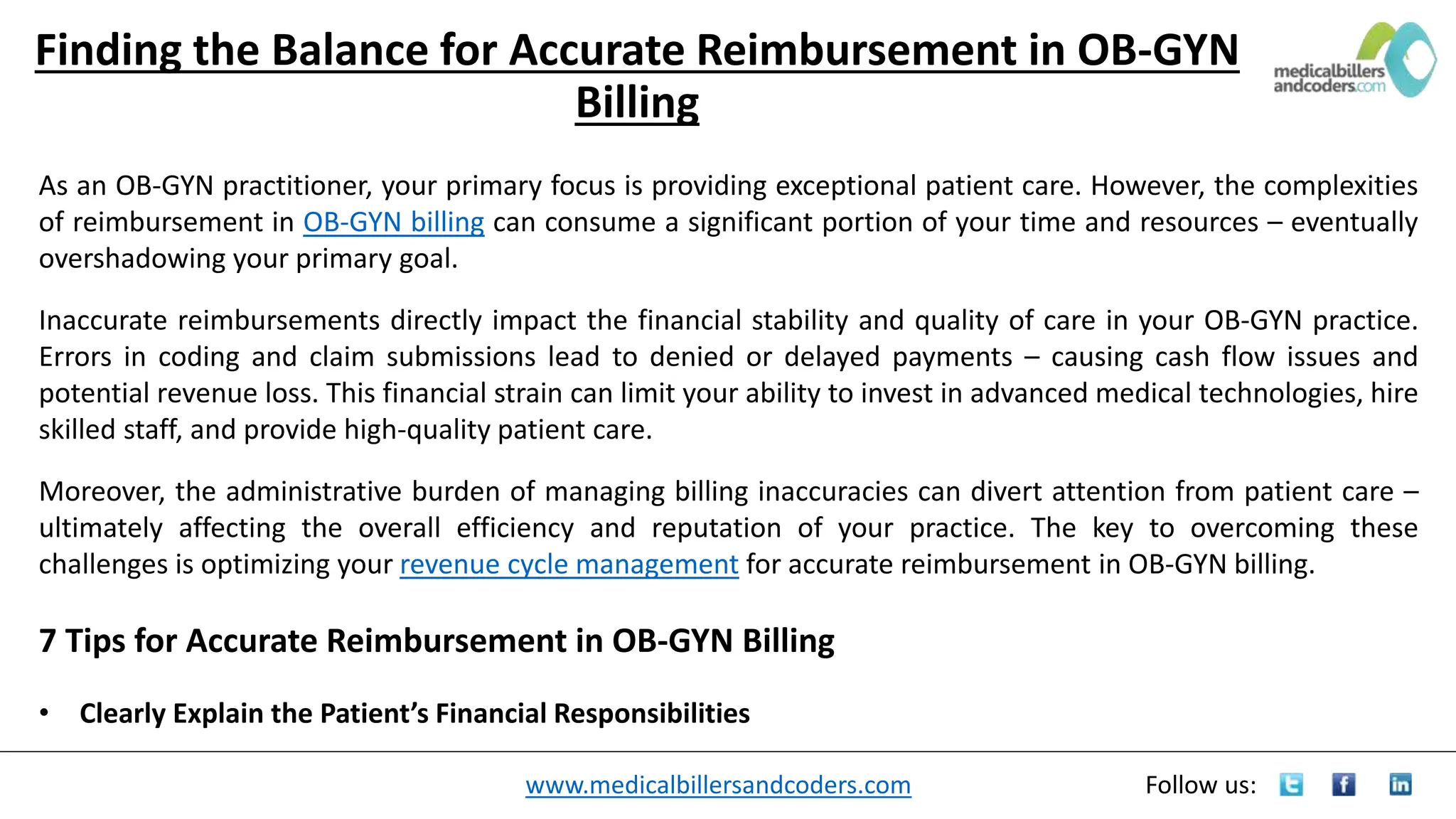 Finding the Balance for Accurate Reimbursement in OB-GYN Billing

medicalbillers andcoders.com

As an OB-GYN practitioner, your primary focus is providing exceptional patient care. However, the complexities of reimbursement in OB-GYN billing can consume a significant portion of your time and resources – eventually overshadowing your primary goal.

Inaccurate reimbursements directly impact the financial stability and quality of care in your OB-GYN practice. Errors in coding and claim submissions lead to denied or delayed payments – causing cash flow issues and potential revenue loss. This financial strain can limit your ability to invest in advanced medical technologies, hire skilled staff, and provide high-quality patient care.

Moreover, the administrative burden of managing billing inaccuracies can divert attention from patient care – ultimately affecting the overall efficiency and reputation of your practice. The key to overcoming these challenges is optimizing your revenue cycle management for accurate reimbursement in OB-GYN billing.

7 Tips for Accurate Reimbursement in OB-GYN Billing

• Clearly Explain the Patient's Financial Responsibilities

www.medicalbillersandcoders.com

Follow us: